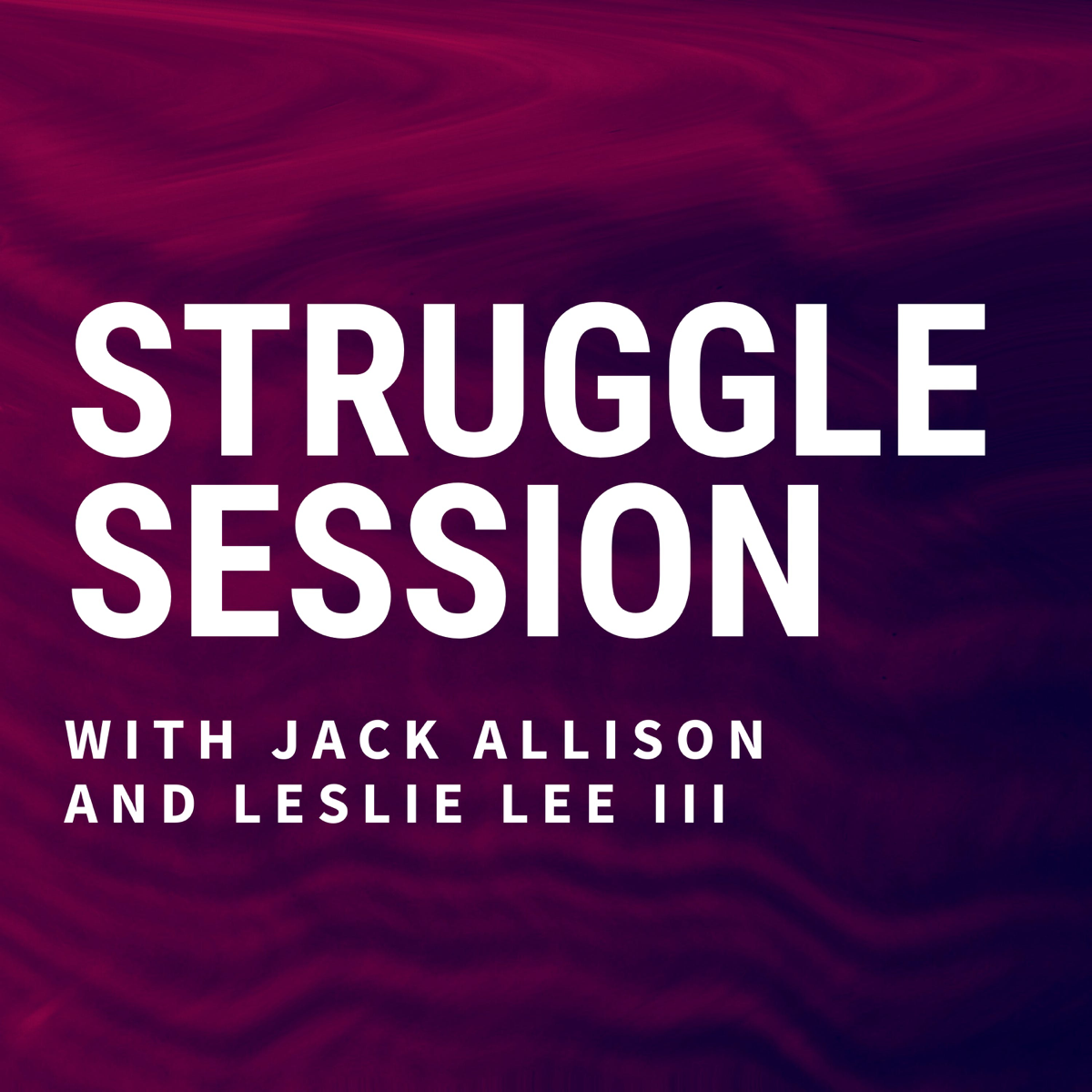 STRUGGLE SESSION

WITH JACK ALLISON AND LESLIE LEE III